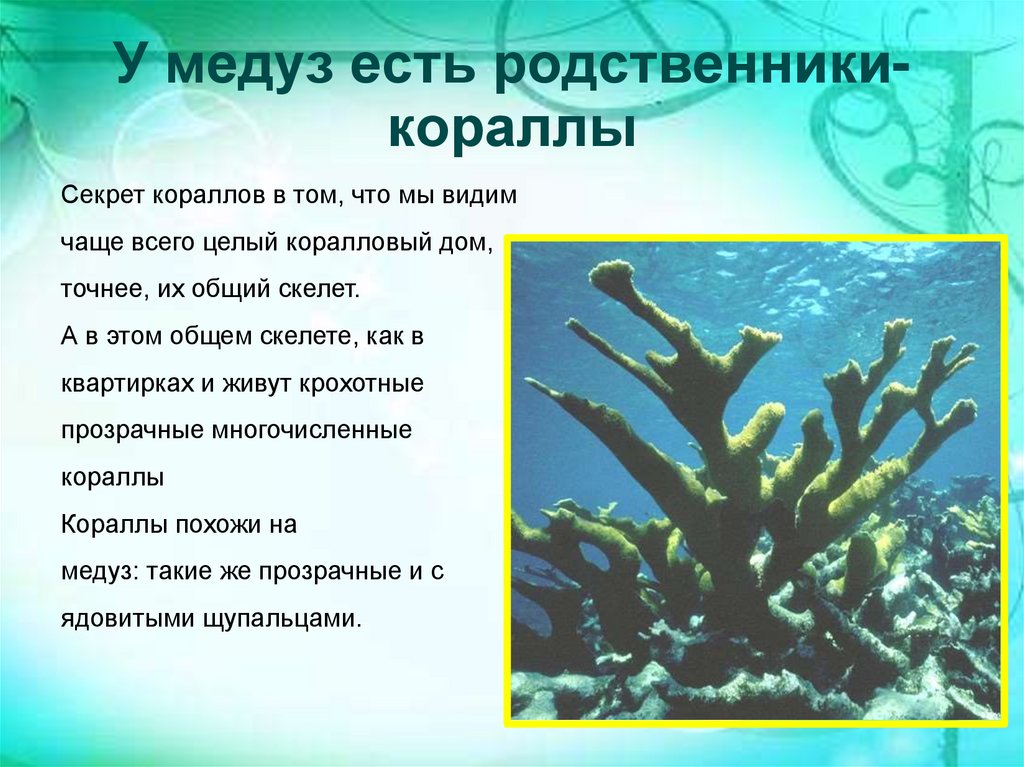 У медуз есть родственники-кораллы

Секрет кораллов в том, что мы видим чаще всего целый коралловый дом, точнее, их общий скелет.
А в этом общем скелете, как в квартирках и живут крохотные прозрачные многочисленные кораллы
Кораллы похожи на медуз: такие же прозрачные и с ядовитыми щупальцами.